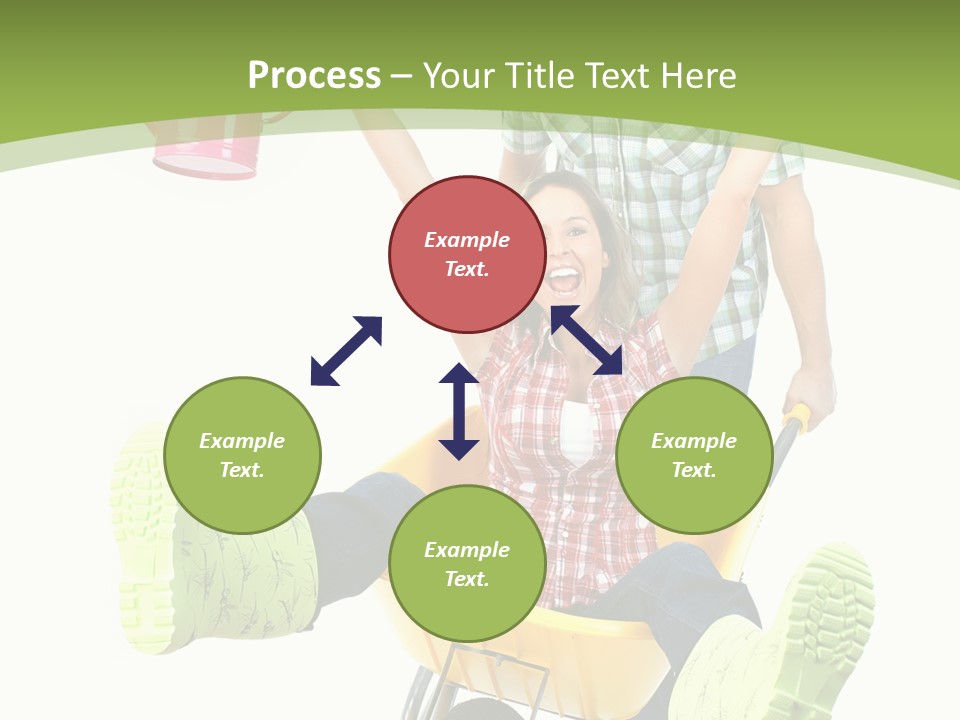 Process – Your Title Text Here

Example Text.

Example Text.

Example Text.

Example Text.